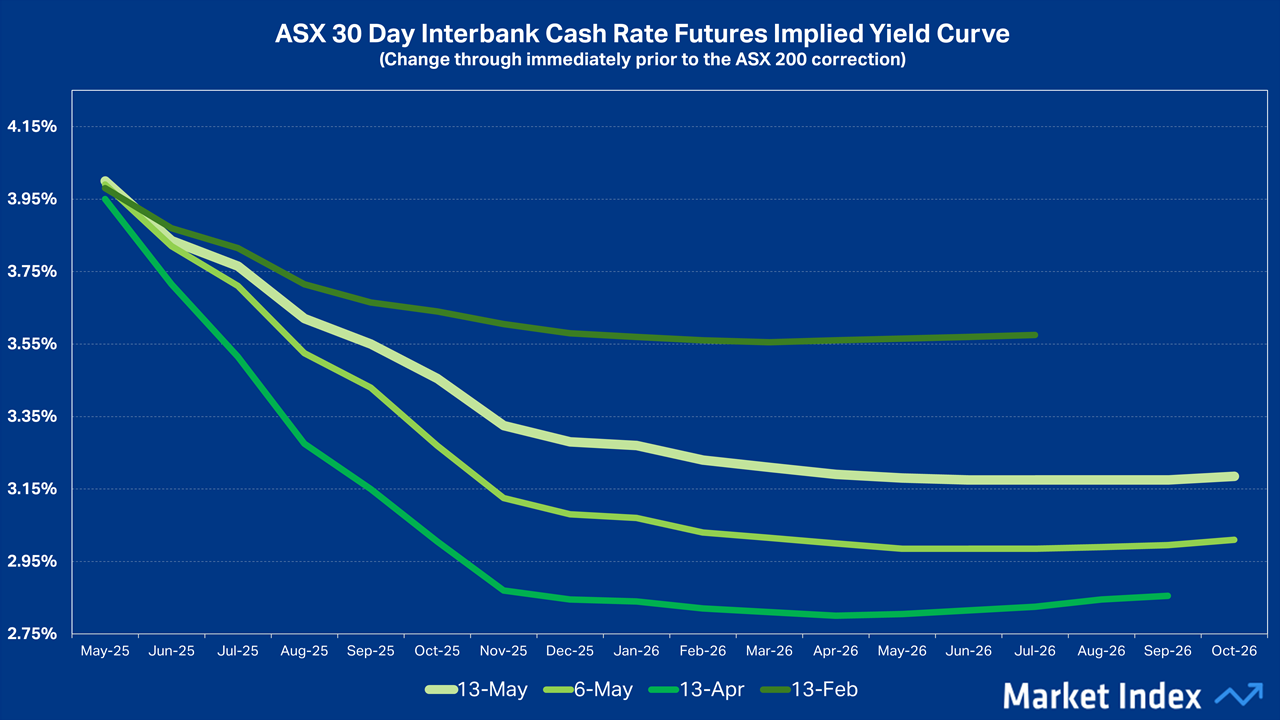 ASX 30 Day Interbank Cash Rate Futures Implied Yield Curve
(Change through immediately prior to the ASX 200 correction)

4.15%
3.95%
3.75%
3.55%
3.35%
3.15%
2.95%
2.75%

May-25 Jun-25 Jul-25 Aug-25 Sep-25 Oct-25 Nov-25 Dec-25 Jan-26 Feb-26 Mar-26 Apr-26 May-26 Jun-26 Jul-26 Aug-26 Sep-26 Oct-26

13-May 6-May 13-Apr 13-Feb

Market Index